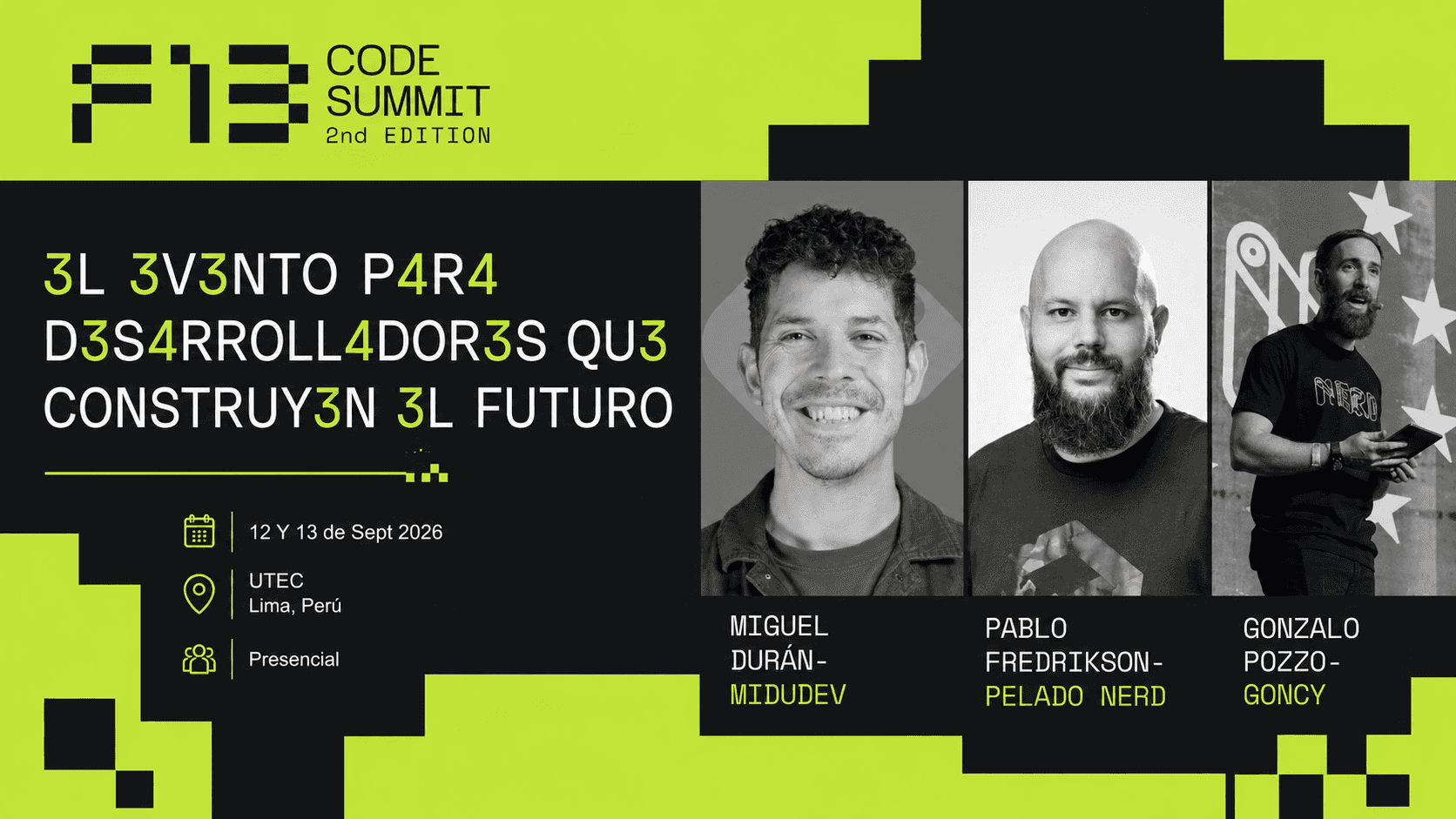 F13 CODE SUMMIT 2nd EDITION

3L 3V3NTO P4R4 D3S4RROLL4DOR3S QU3 CONSTRUY3N 3L FUTURO

12 Y 13 de Sept 2026

UTEC
Lima, Perú

Presencial

NERD

MIGUEL DURÁN- MIDUDEV

PABLO FREDRIKSON- PELADO NERD

GONZALO POZZO- GONCY